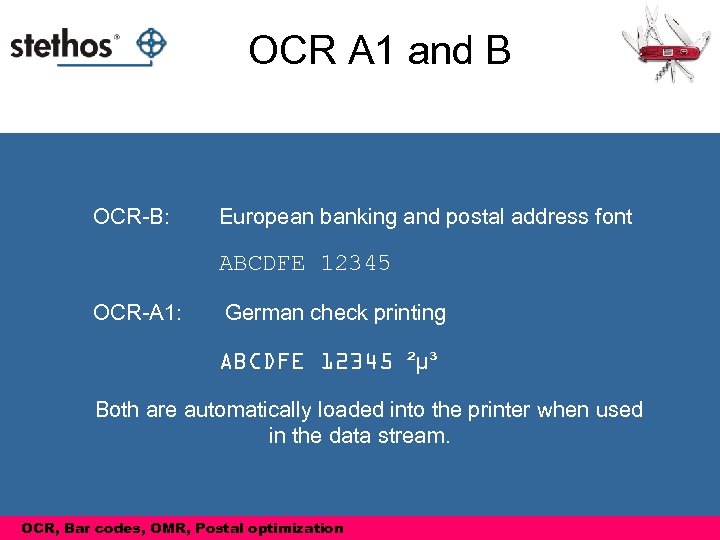 stethos®

OCR A1 and B

OCR-B: European banking and postal address font

ABCDFE 12345

OCR-A1: German check printing

ABCDFE 12345 ²µ³

Both are automatically loaded into the printer when used in the data stream.

OCR, Bar codes, OMR, Postal optimization